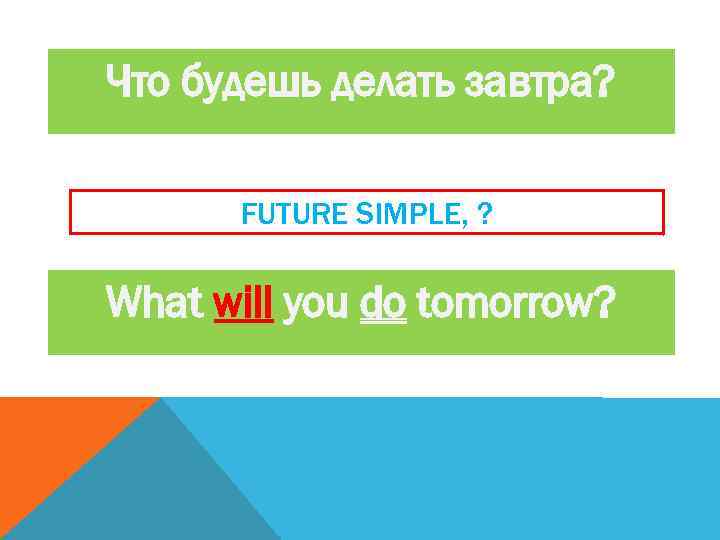 Что будешь делать завтра?

FUTURE SIMPLE, ?

What will you do tomorrow?